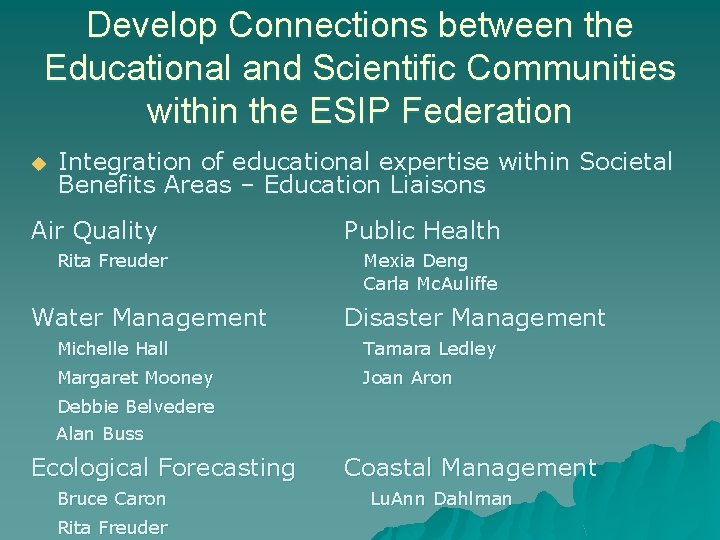 Develop Connections between the Educational and Scientific Communities within the ESIP Federation

Integration of educational expertise within Societal Benefits Areas – Education Liaisons

Air Quality
Rita Freuder

Water Management
Michelle Hall
Margaret Mooney
Debbie Belvedere
Alan Buss

Ecological Forecasting
Bruce Caron
Rita Freuder

Public Health
Mexia Deng
Carla McAuliffe

Disaster Management
Tamara Ledley
Joan Aron

Coastal Management
LuAnn Dahlman